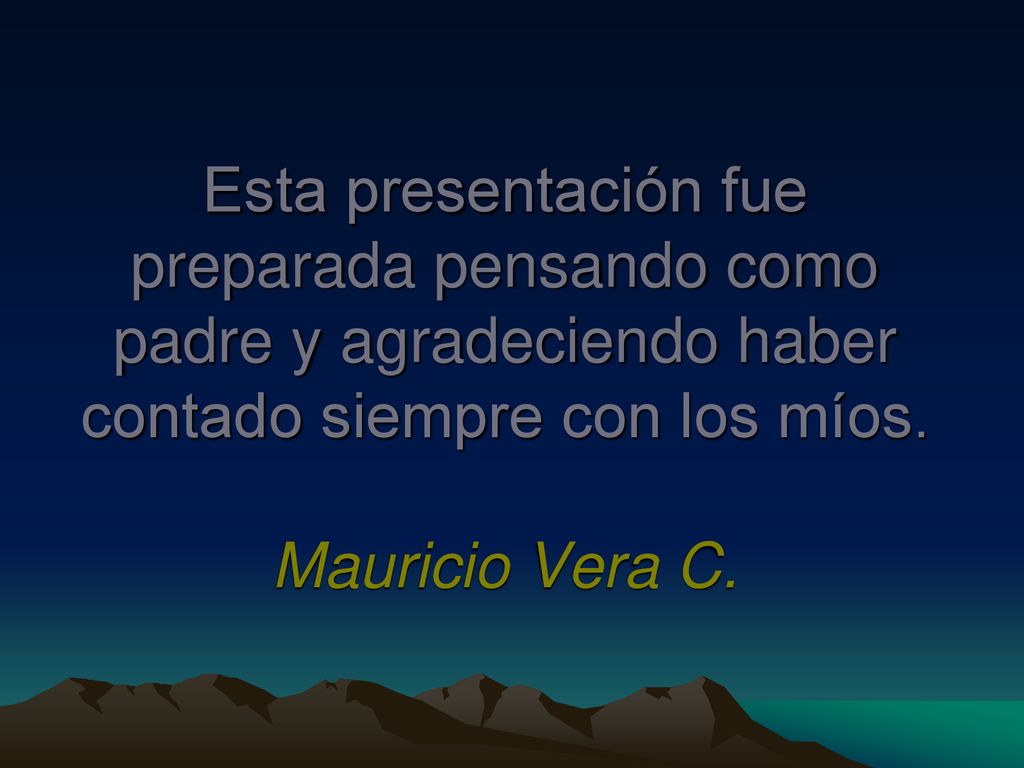 Esta presentación fue preparada pensando como padre y agradeciendo haber contado siempre con los míos.

Mauricio Vera C.